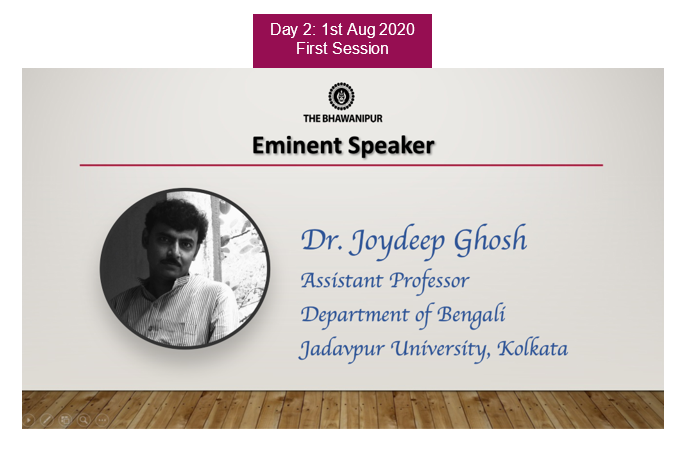 Day 2: 1st Aug 2020
First Session

THE BHAWANIPUR

Eminent Speaker

Dr. Joydeep Ghosh
Assistant Professor
Department of Bengali
Jadavpur University, Kolkata